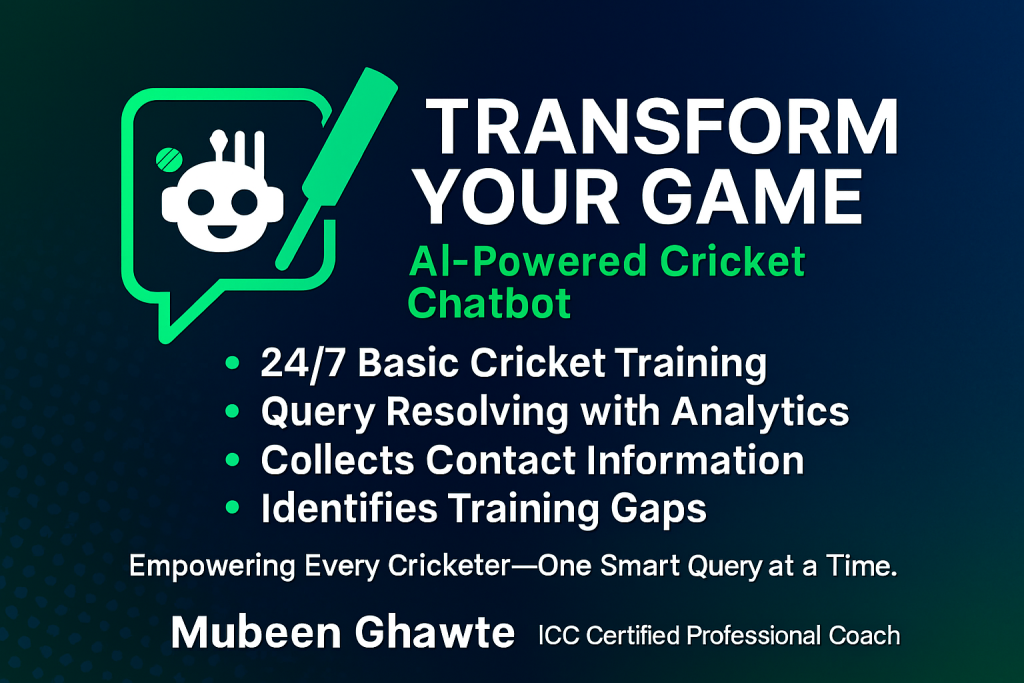 TRANSFORM YOUR GAME

AI-Powered Cricket Chatbot

• 24/7 Basic Cricket Training
• Query Resolving with Analytics
• Collects Contact Information
• Identifies Training Gaps

Empowering Every Cricketer—One Smart Query at a Time.

Mubeen Ghawte ICC Certified Professional Coach